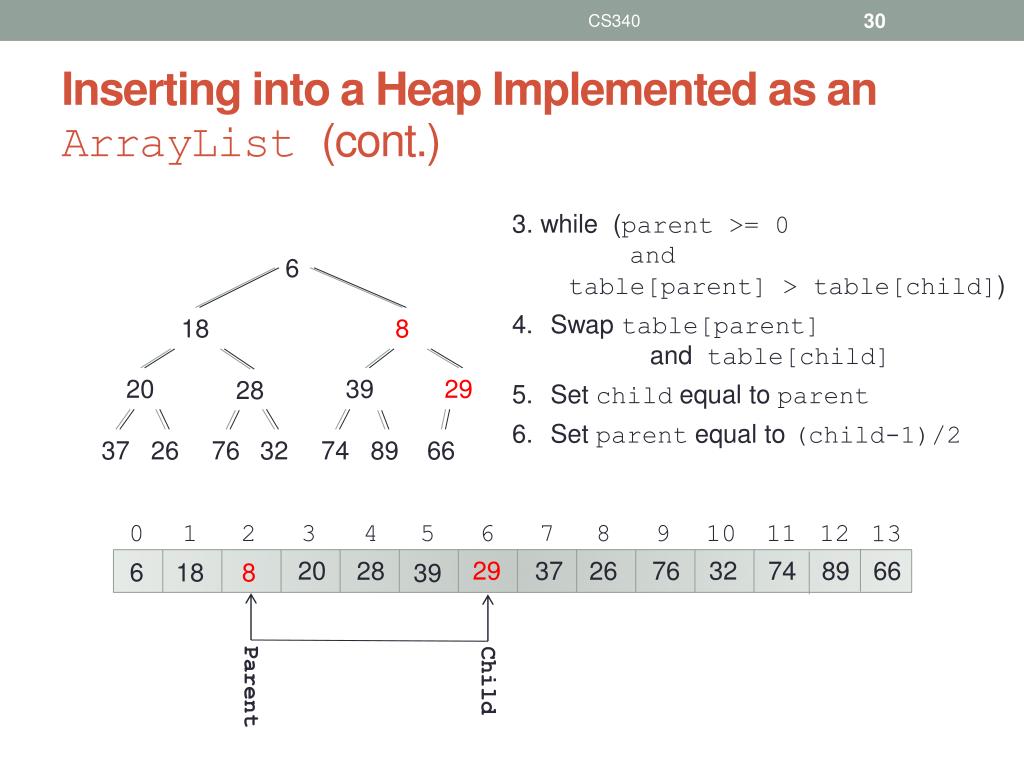 CS340 30

Inserting into a Heap Implemented as an ArrayList (cont.)

6
18 8
20 28 39 29
37 26 76 32 74 89 66

3. while (parent >= 0
and
table[parent] > table[child])
4. Swap table[parent]
and table[child]
5. Set child equal to parent
6. Set parent equal to (child-1)/2

| 0 | 1 | 2 | 3 | 4 | 5 | 6 | 7 | 8 | 9 | 10 | 11 | 12 | 13 |
|---|---|---|---|---|---|---|---|---|---|---|---|---|---|
| 6 | 18 | 8 | 20 | 28 | 39 | 29 | 37 | 26 | 76 | 32 | 74 | 89 | 66 |

Parent
Child